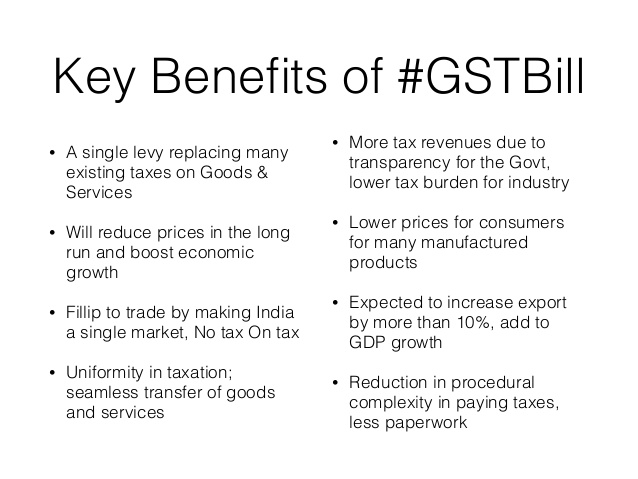 Key Benefits of #GSTBill

• A single levy replacing many existing taxes on Goods & Services

• Will reduce prices in the long run and boost economic growth

• Fillip to trade by making India a single market, No tax On tax

• Uniformity in taxation; seamless transfer of goods and services

• More tax revenues due to transparency for the Govt, lower tax burden for industry

• Lower prices for consumers for many manufactured products

• Expected to increase export by more than 10%, add to GDP growth

• Reduction in procedural complexity in paying taxes, less paperwork